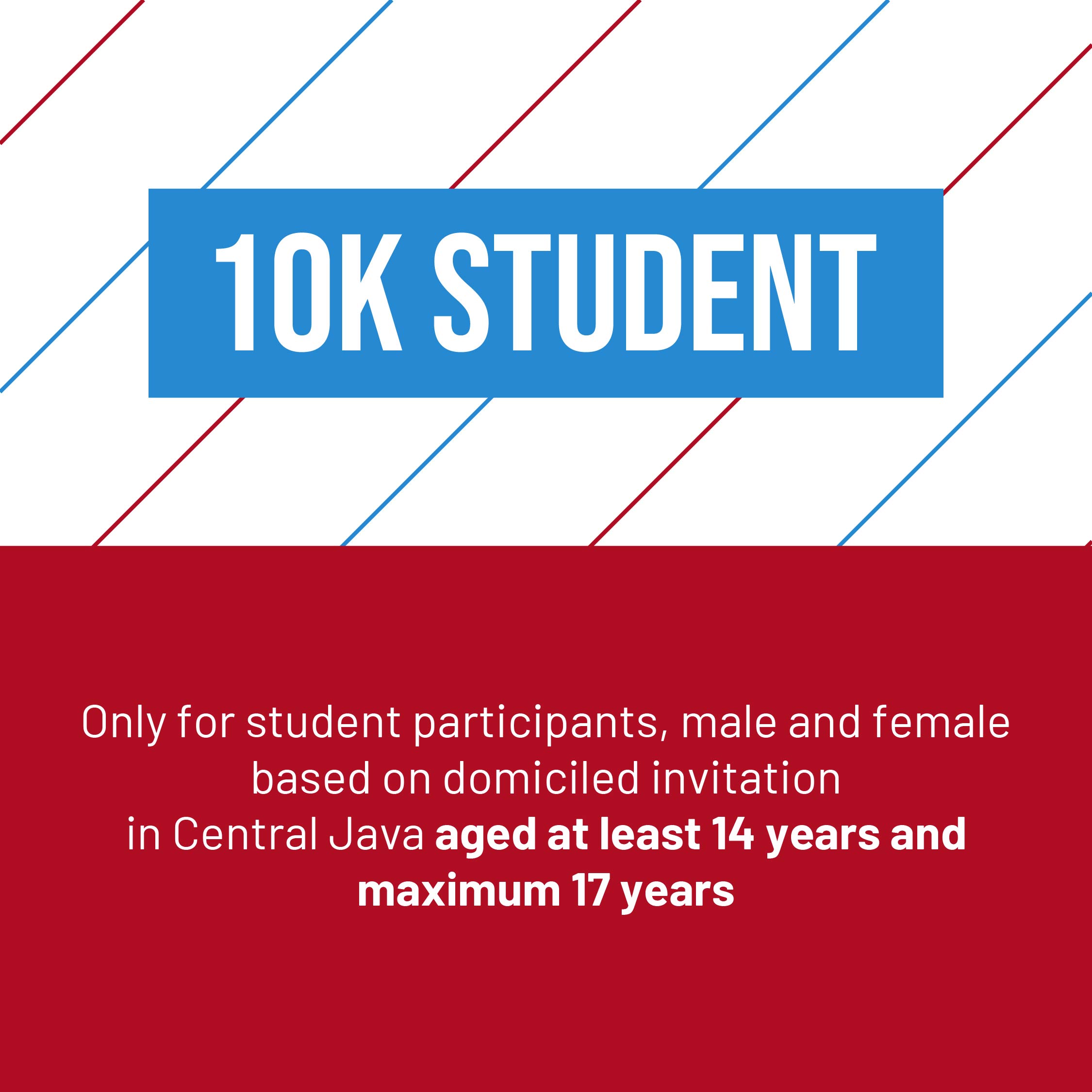 10K STUDENT

Only for student participants, male and female based on domiciled invitation in Central Java aged at least 14 years and maximum 17 years